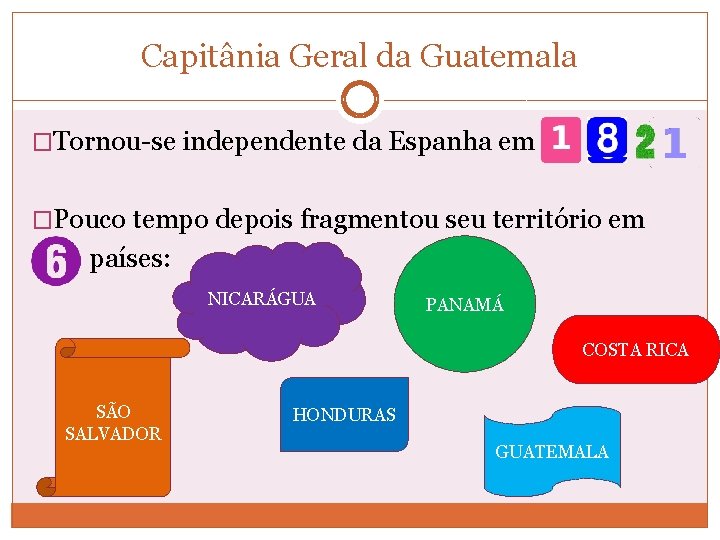 Capitânia Geral da Guatemala

□Tornou-se independente da Espanha em 1821

□Pouco tempo depois fragmentou seu território em 6 países:

NICARÁGUA

PANAMÁ

COSTA RICA

SÃO SALVADOR

HONDURAS

GUATEMALA